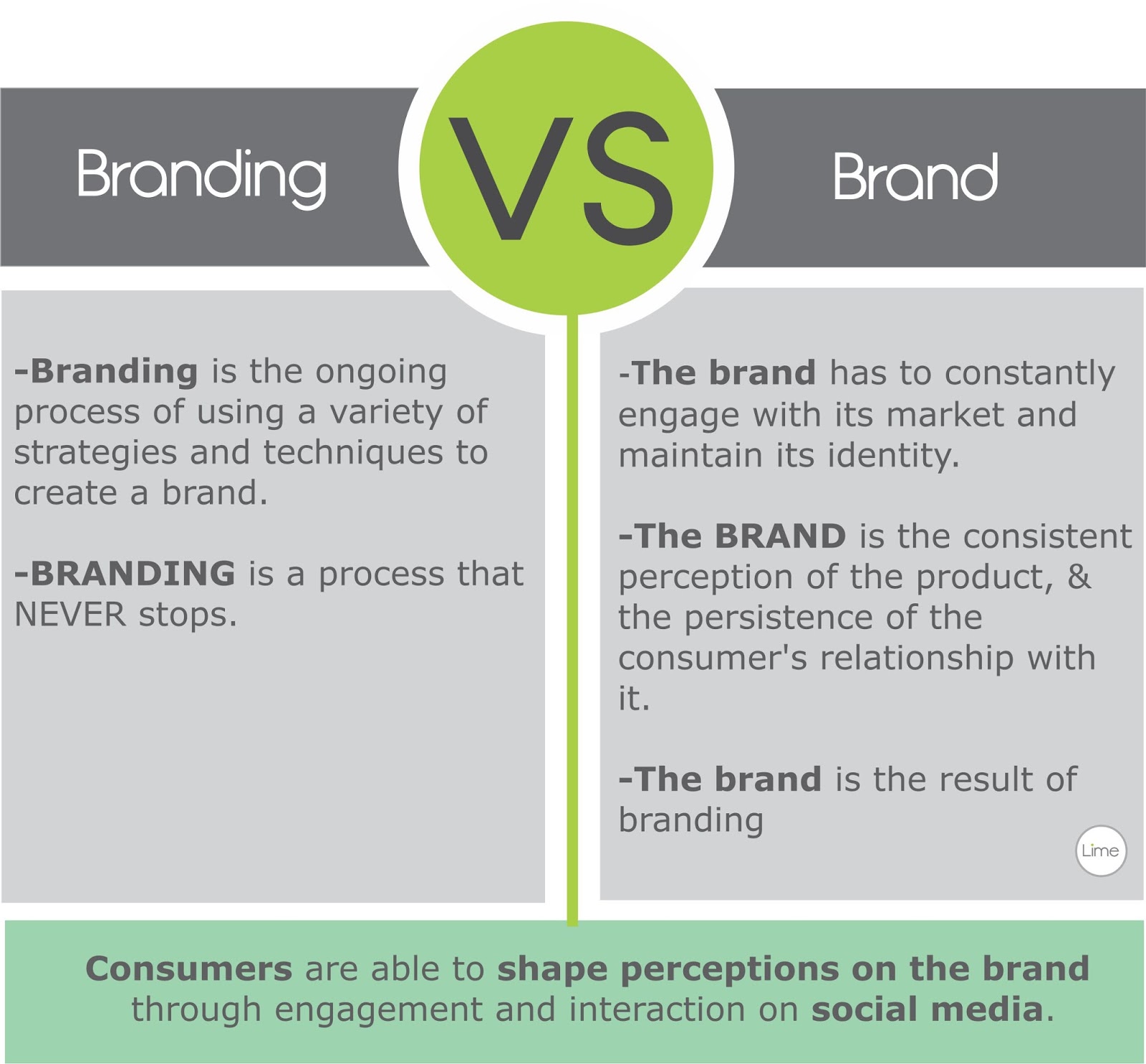 Branding

VS

Brand

-Branding is the ongoing process of using a variety of strategies and techniques to create a brand.

-BRANDING is a process that NEVER stops.

-The brand has to constantly engage with its market and maintain its identity.

-The BRAND is the consistent perception of the product, & the persistence of the consumer's relationship with it.

-The brand is the result of branding

Lime

Consumers are able to shape perceptions on the brand through engagement and interaction on social media.